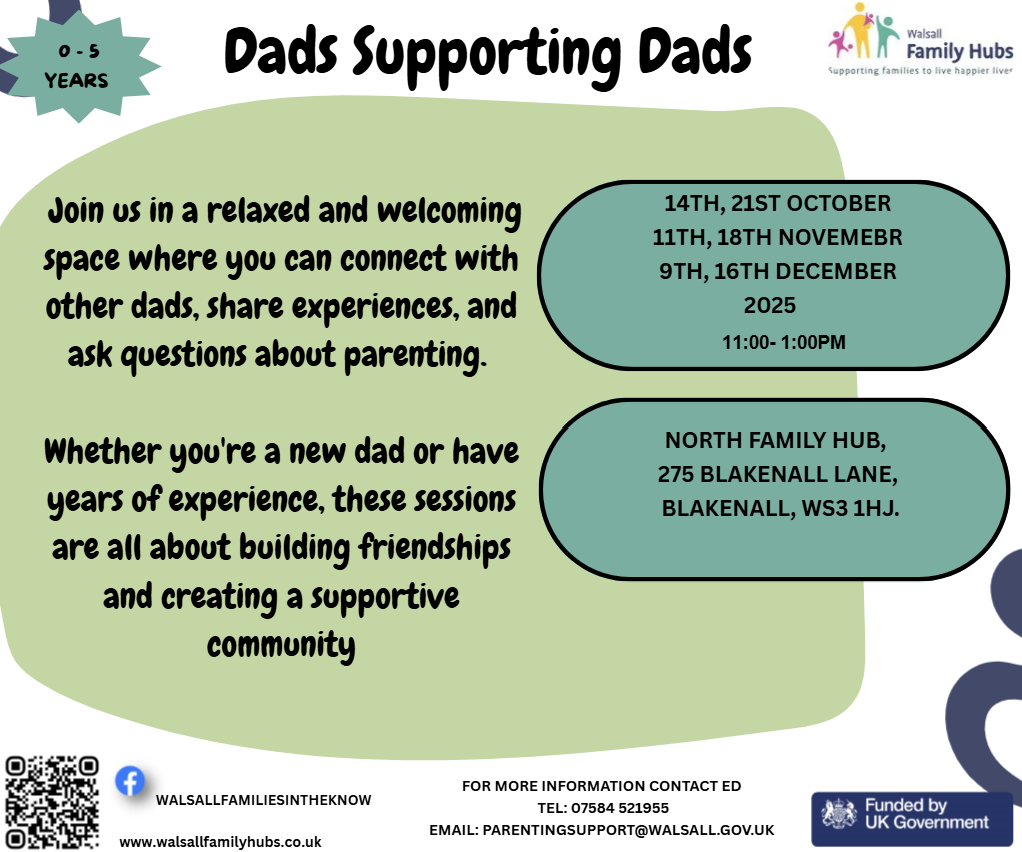 0 - 5 YEARS

Dads Supporting Dads

Walsall Family Hubs
Supporting families to live happier lives

Join us in a relaxed and welcoming space where you can connect with other dads, share experiences, and ask questions about parenting.

Whether you're a new dad or have years of experience, these sessions are all about building friendships and creating a supportive community

14TH, 21ST OCTOBER
11TH, 18TH NOVEMEBR
9TH, 16TH DECEMBER
2025
11:00- 1:00PM

NORTH FAMILY HUB,
275 BLAKENALL LANE,
BLAKENALL, WS3 1HJ.

WALSALLFAMILIESINTHEKNOW

www.walsallfamilyhubs.co.uk

FOR MORE INFORMATION CONTACT ED
TEL: 07584 521955
EMAIL: PARENTINGSUPPORT@WALSALL.GOV.UK

Funded by UK Government